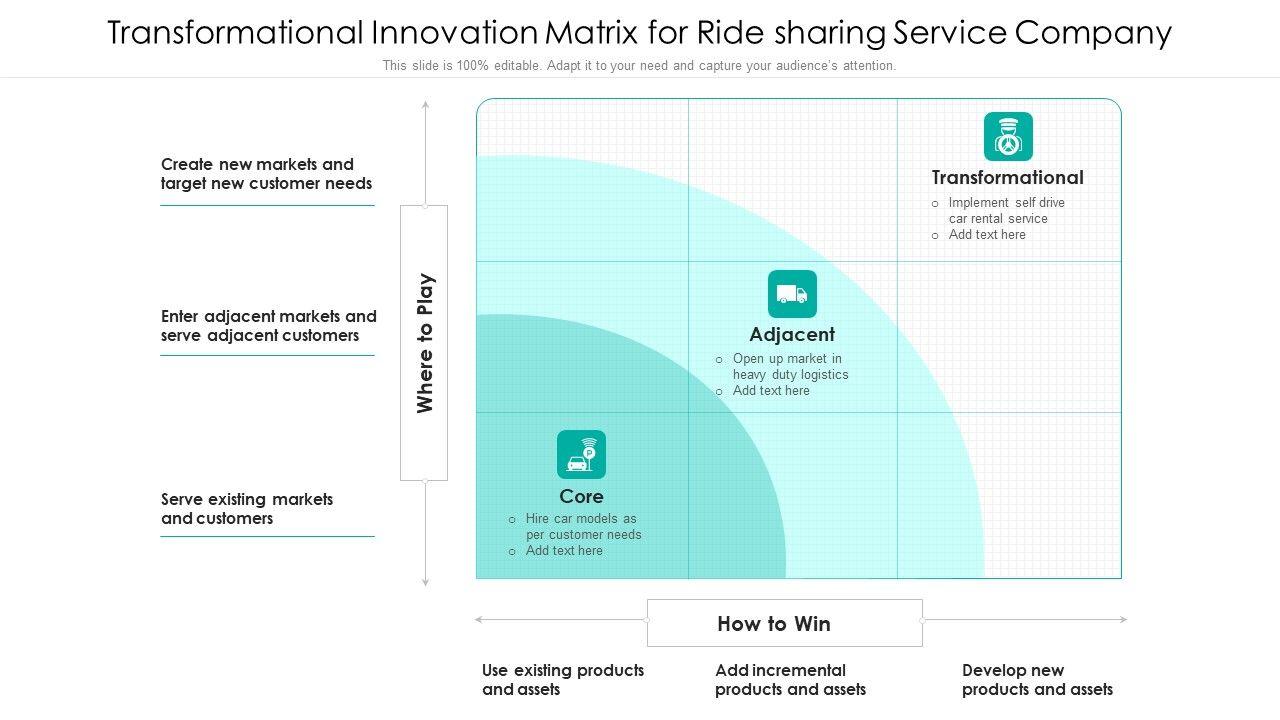 Transformational Innovation Matrix for Ride sharing Service Company

This slide is 100% editable. Adapt it to your need and capture your audience's attention.

Create new markets and target new customer needs

Enter adjacent markets and serve adjacent customers

Serve existing markets and customers

Where to Play

Transformational
o Implement self drive car rental service
o Add text here

Adjacent
o Open up market in heavy duty logistics
o Add text here

Core
o Hire car models as per customer needs
o Add text here

How to Win

Use existing products and assets

Add incremental products and assets

Develop new products and assets